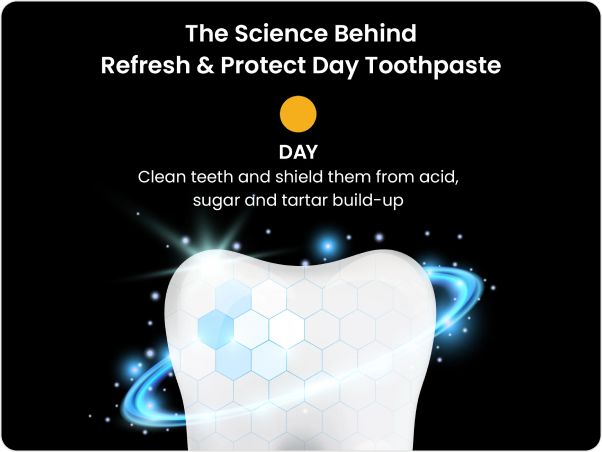 The Science Behind
Refresh & Protect Day Toothpaste

DAY
Clean teeth and shield them from acid, sugar and tartar build-up